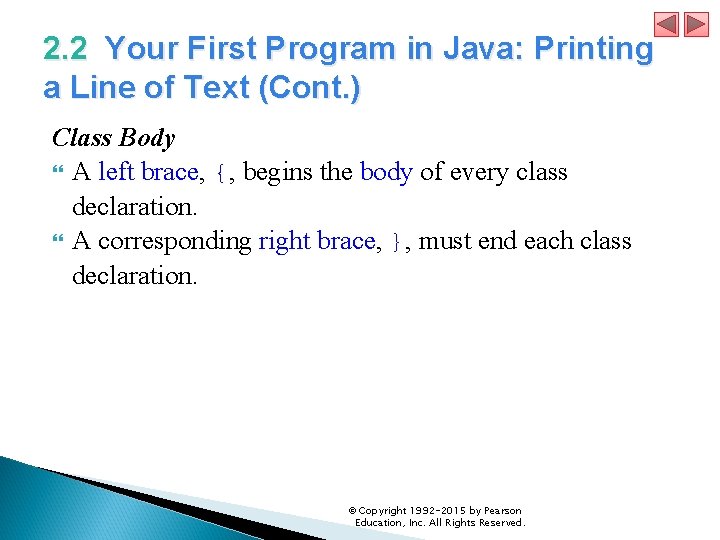 2.2 Your First Program in Java: Printing a Line of Text (Cont.)

Class Body

A left brace, {, begins the body of every class declaration.

A corresponding right brace, }, must end each class declaration.

© Copyright 1992-2015 by Pearson Education, Inc. All Rights Reserved.